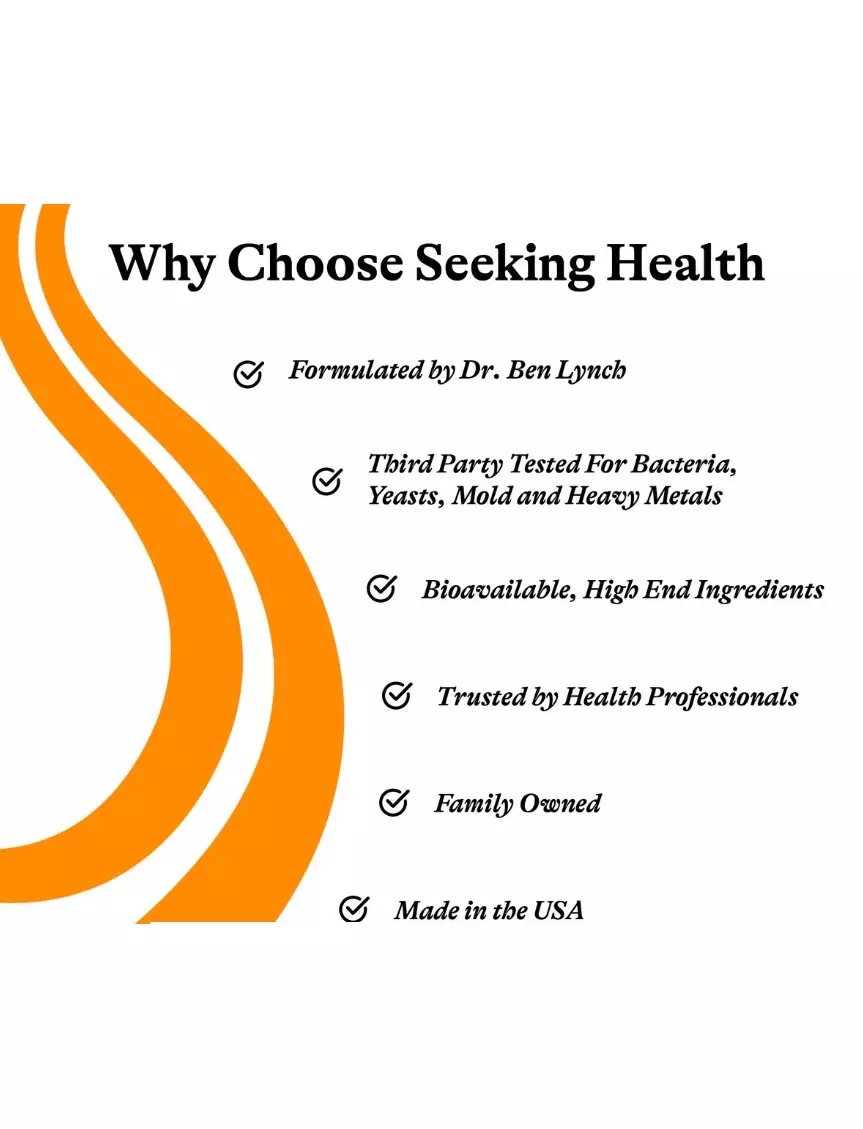 Why Choose Seeking Health

Formulated by Dr. Ben Lynch

Third Party Tested For Bacteria, Yeasts, Mold and Heavy Metals

Bioavailable, High End Ingredients

Trusted by Health Professionals

Family Owned

Made in the USA